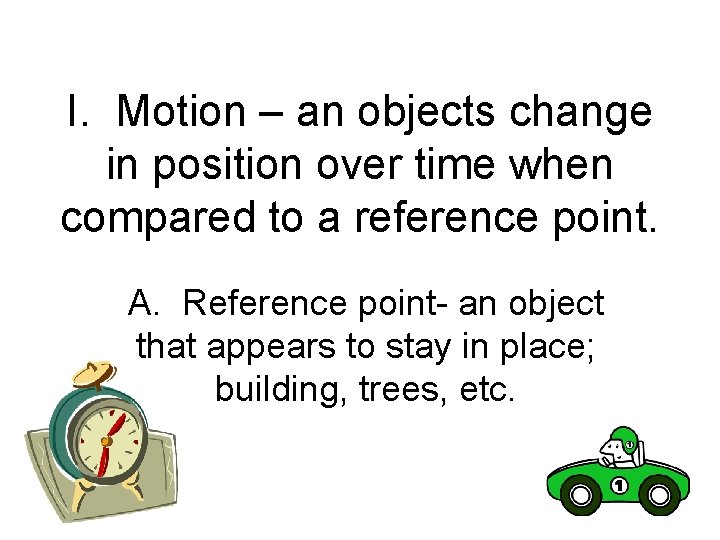 I. Motion – an objects change in position over time when compared to a reference point.

A. Reference point- an object that appears to stay in place; building, trees, etc.

1